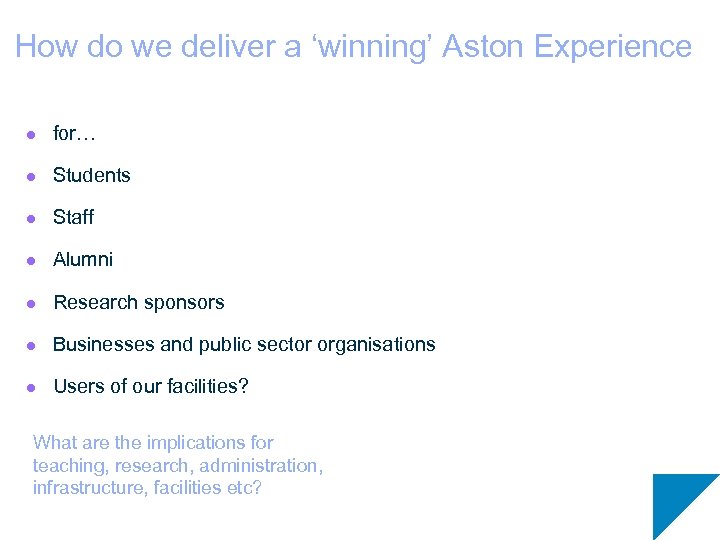 How do we deliver a ‘winning’ Aston Experience

- for…
- Students
- Staff
- Alumni
- Research sponsors
- Businesses and public sector organisations
- Users of our facilities?

What are the implications for teaching, research, administration, infrastructure, facilities etc?